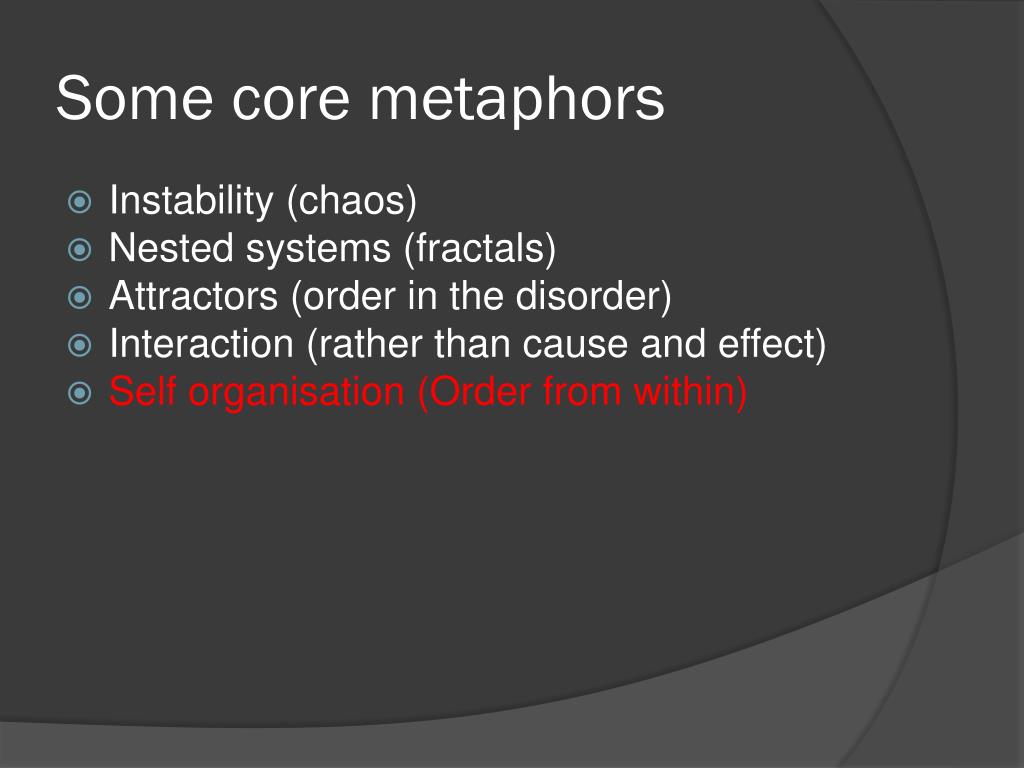 Some core metaphors

Instability (chaos)
Nested systems (fractals)
Attractors (order in the disorder)
Interaction (rather than cause and effect)
Self organisation (Order from within)